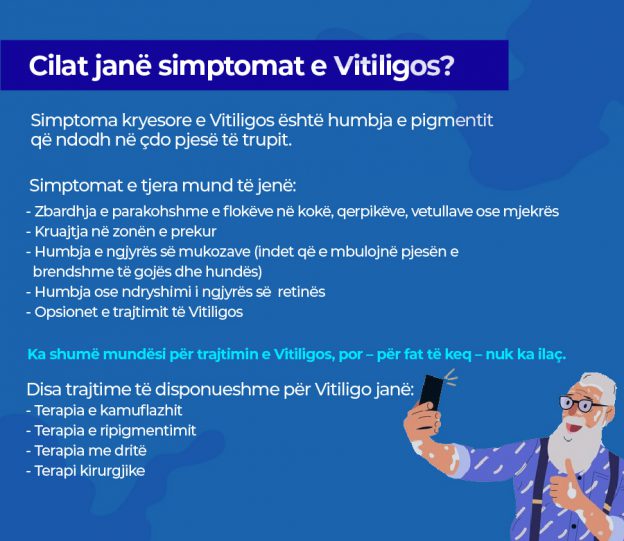 Cilat janë simptomat e Vitiligos?

Simptoma kryesore e Vitiligos është humbja e pigmentit që ndodh në çdo pjesë të trupit.

Simptomat e tjera mund të jenë:
- Zbardhja e parakohshme e flokëve në kokë, qerpikëve, vetullave ose mjekrës
- Kruajtja në zonën e prekur
- Humbja e ngjyrës së mukozave (indet që e mbulojnë pjesën e brendshme të gojës dhe hundës)
- Humbja ose ndryshimi i ngjyrës së retinës
- Opsionet e trajtimit të Vitiligos

Ka shumë mundësi për trajtimin e Vitiligos, por – për fat të keq – nuk ka ilaç.

Disa trajtime të disponueshme për Vitiligo janë:
- Terapia e kamuflazhit
- Terapia e ripigmentimit
- Terapia me dritë
- Terapi kirurgjike